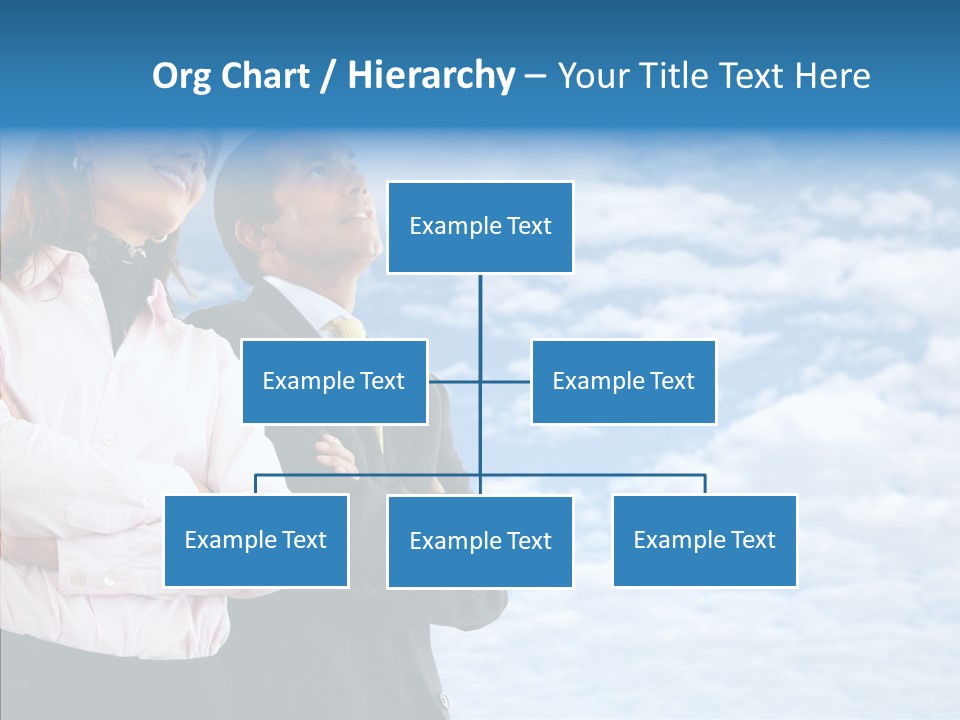 Org Chart / Hierarchy – Your Title Text Here

Example Text

Example Text

Example Text

Example Text

Example Text

Example Text